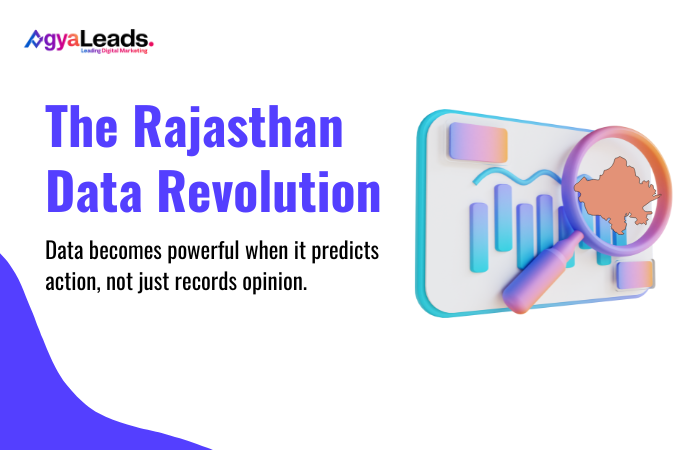 AgyaLeads.
Leading Digital Marketing

The Rajasthan Data Revolution

Data becomes powerful when it predicts action, not just records opinion.